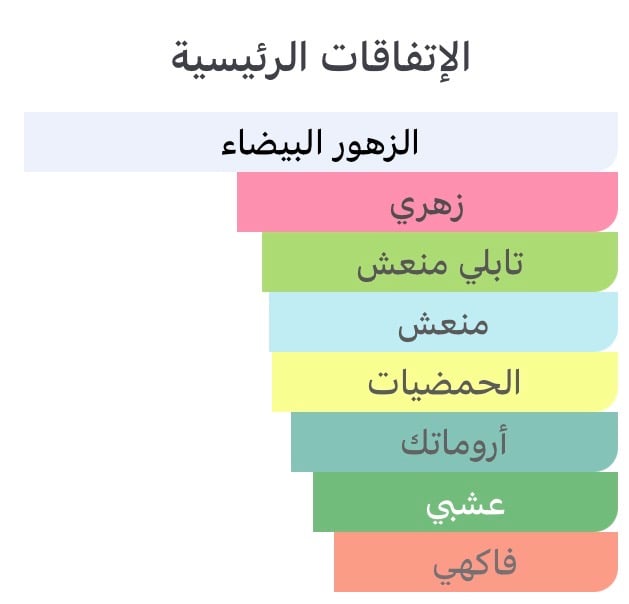 الإتفاقات الرئيسية

الزهور البيضاء

زهري

تابلي منعش

منعش

الحمضيات

أروماتك

عشبي

فاكهي